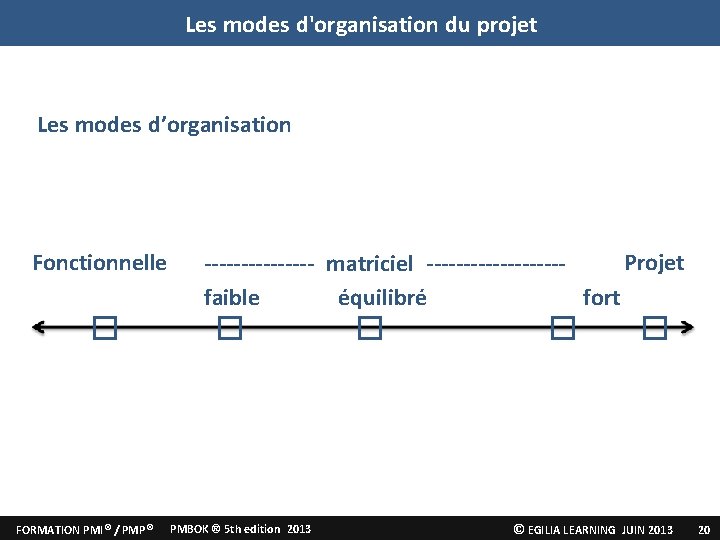 Les modes d'organisation du projet

Les modes d’organisation

Fonctionnelle --------------- matriciel ------------------- Projet

faible équilibré fort

FORMATION PMI® / PMP® PMBOK ® 5th edition 2013 © EGILIA LEARNING JUIN 2013 20